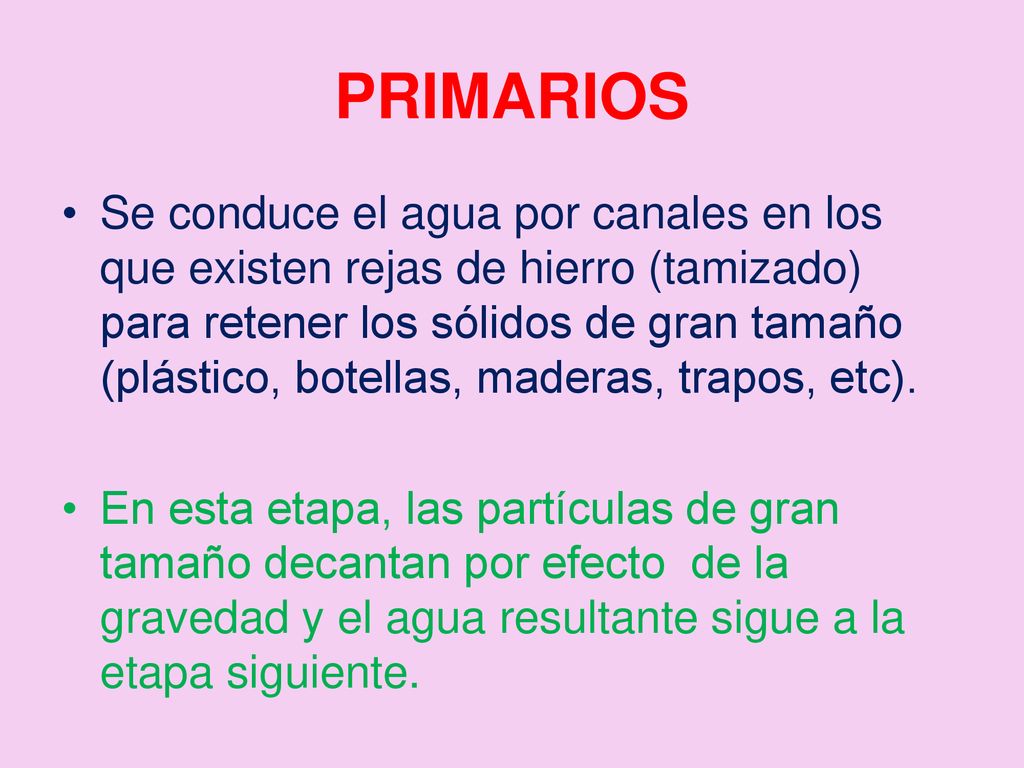 PRIMARIOS

• Se conduce el agua por canales en los que existen rejas de hierro (tamizado) para retener los sólidos de gran tamaño (plástico, botellas, maderas, trapos, etc).

• En esta etapa, las partículas de gran tamaño decantan por efecto de la gravedad y el agua resultante sigue a la etapa siguiente.